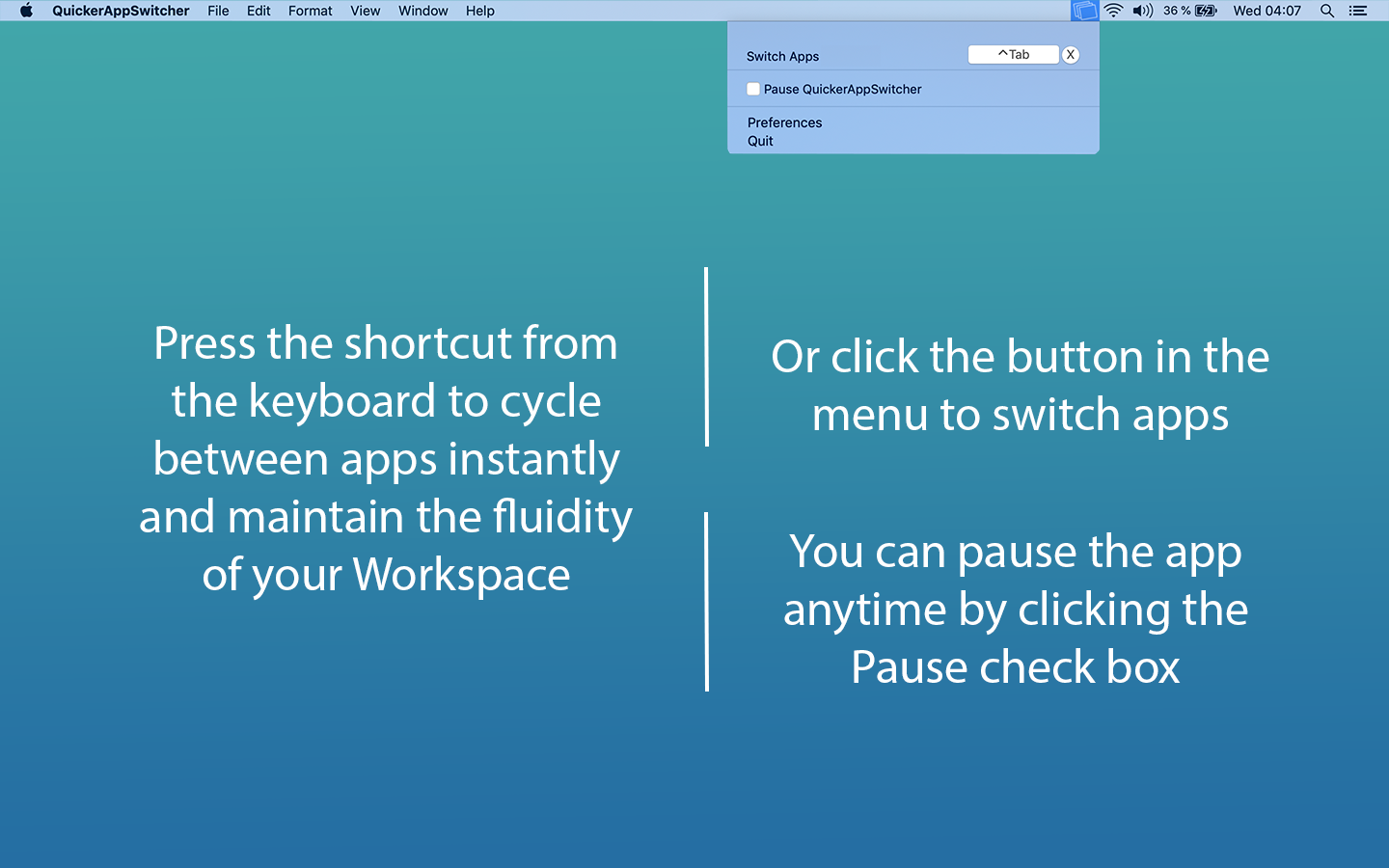 QuickerAppSwitcher File Edit Format View Window Help

36 % Wed 04:07

Switch Apps ^Tab X

Pause QuickerAppSwitcher

Preferences
Quit

Press the shortcut from the keyboard to cycle between apps instantly and maintain the fluidity of your Workspace

Or click the button in the menu to switch apps

You can pause the app anytime by clicking the Pause check box